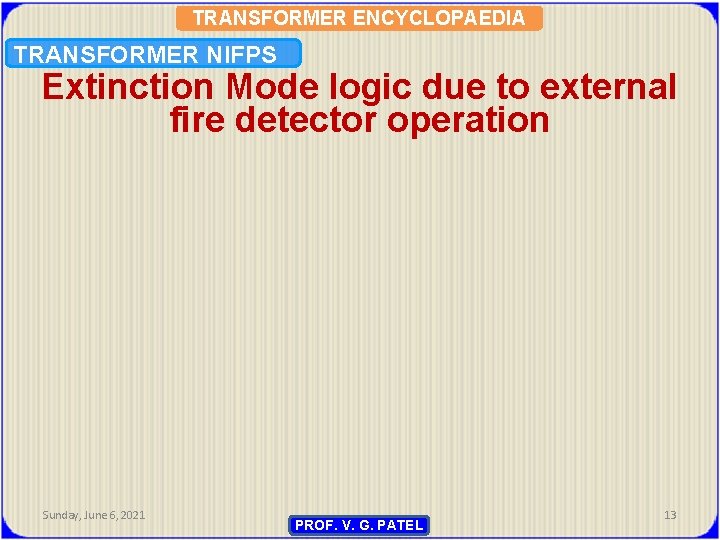 TRANSFORMER ENCYCLOPAEDIA

TRANSFORMER NIFPS

Extinction Mode logic due to external fire detector operation

Sunday, June 6, 2021

PROF. V. G. PATEL

13